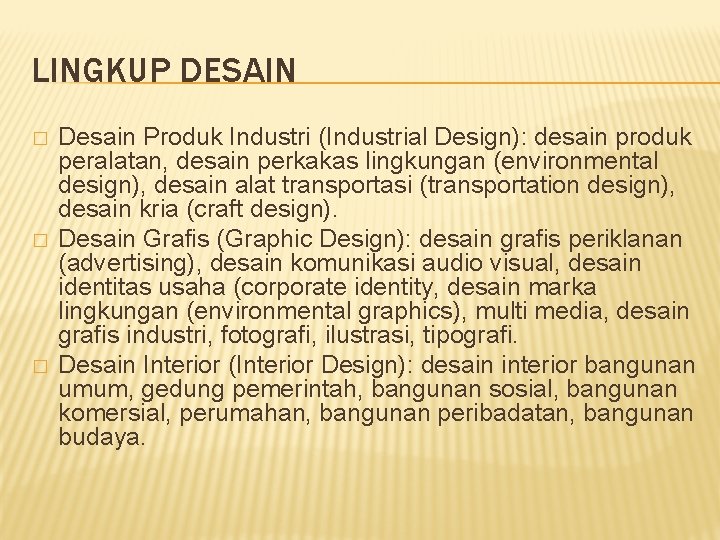 LINGKUP DESAIN

□ Desain Produk Industri (Industrial Design): desain produk peralatan, desain perkakas lingkungan (environmental design), desain alat transportasi (transportation design), desain kria (craft design).

□ Desain Grafis (Graphic Design): desain grafis periklanan (advertising), desain komunikasi audio visual, desain identitas usaha (corporate identity, desain marka lingkungan (environmental graphics), multi media, desain grafis industri, fotografi, ilustrasi, tipografi.

□ Desain Interior (Interior Design): desain interior bangunan umum, gedung pemerintah, bangunan sosial, bangunan komersial, perumahan, bangunan peribadatan, bangunan budaya.